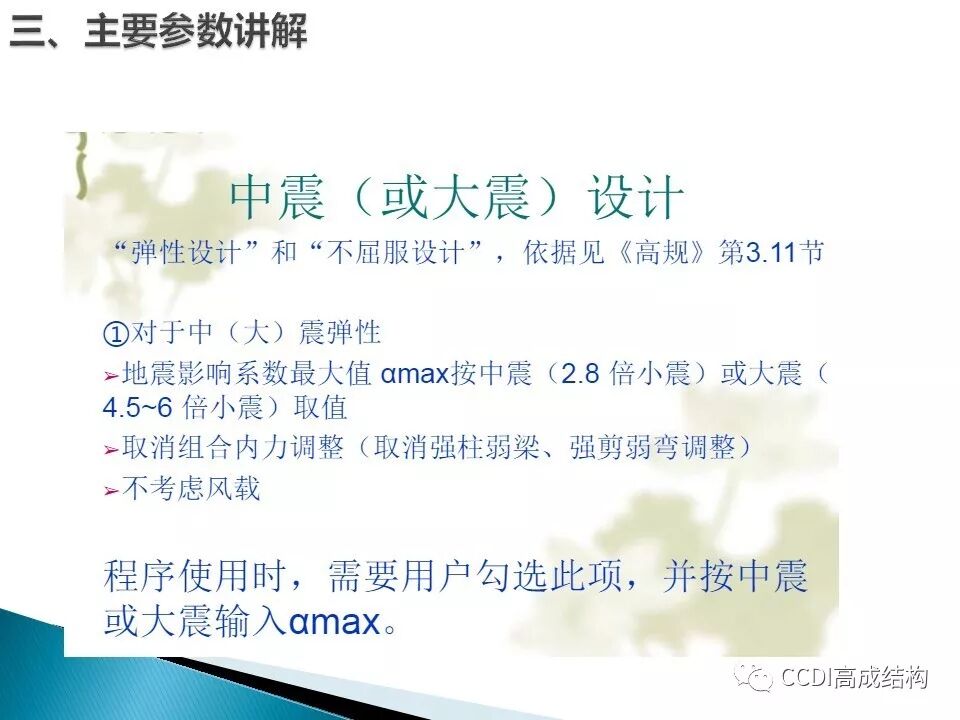 三、主要参数讲解

中震（或大震）设计

“弹性设计”和“不屈服设计”，依据见《高规》第3.11节

①对于中（大）震弹性

➢地震影响系数最大值 αmax按中震（2.8 倍小震）或大震（4.5~6 倍小震）取值

➢取消组合内力调整（取消强柱弱梁、强剪弱弯调整）

➢不考虑风载

程序使用时，需要用户勾选此项，并按中震或大震输入αmax。

CCDI高成结构